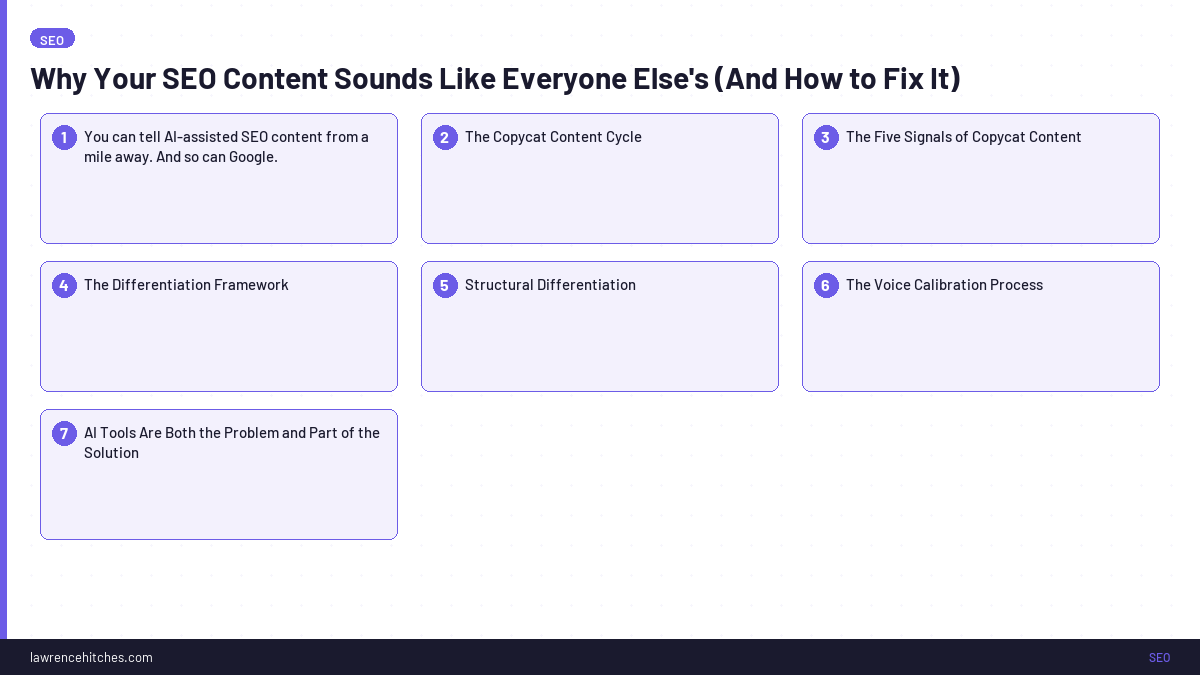 SEO

Why Your SEO Content Sounds Like Everyone Else's (And How to Fix It)

1 You can tell AI-assisted SEO content from a mile away. And so can Google.

2 The Copycat Content Cycle

3 The Five Signals of Copycat Content

4 The Differentiation Framework

5 Structural Differentiation

6 The Voice Calibration Process

7 AI Tools Are Both the Problem and Part of the Solution

lawrencehitches.com

SEO